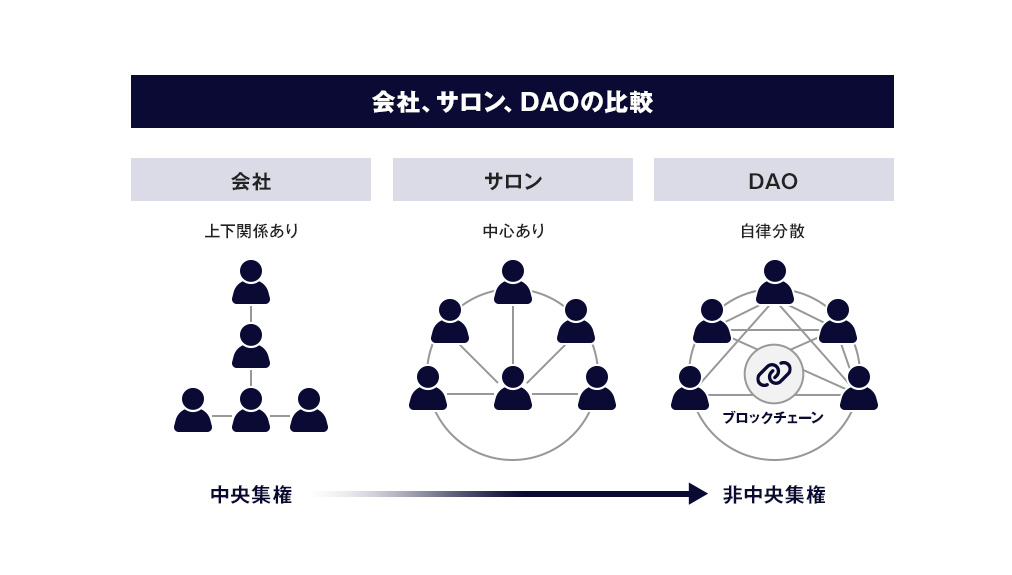 会社、サロン、DAOの比較

会社

上下関係あり

サロン

中心あり

DAO

自律分散

ブロックチェーン

中央集権

非中央集権